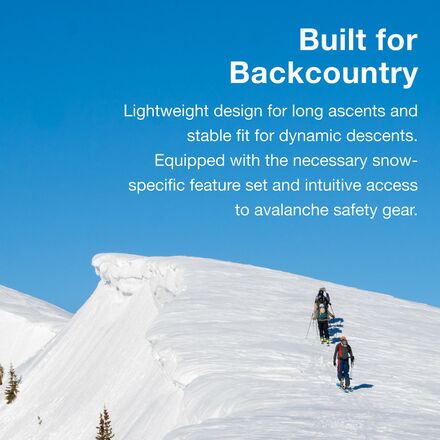 Built for Backcountry

Lightweight design for long ascents and stable fit for dynamic descents. Equipped with the necessary snow-specific feature set and intuitive access to avalanche safety gear.